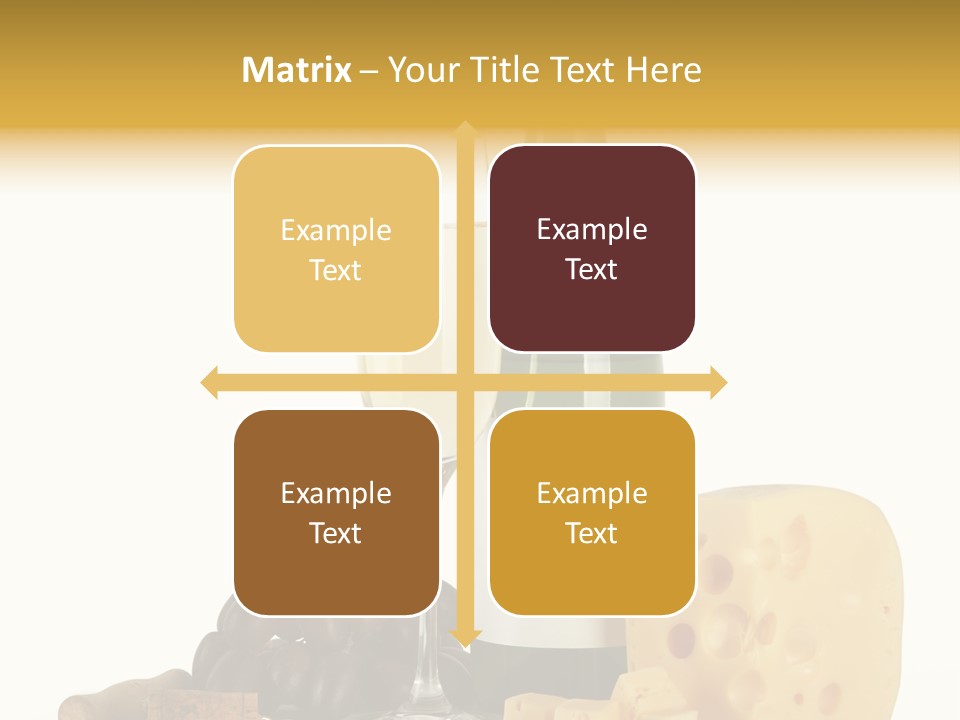 Matrix – Your Title Text Here

Example Text

Example Text

Example Text

Example Text